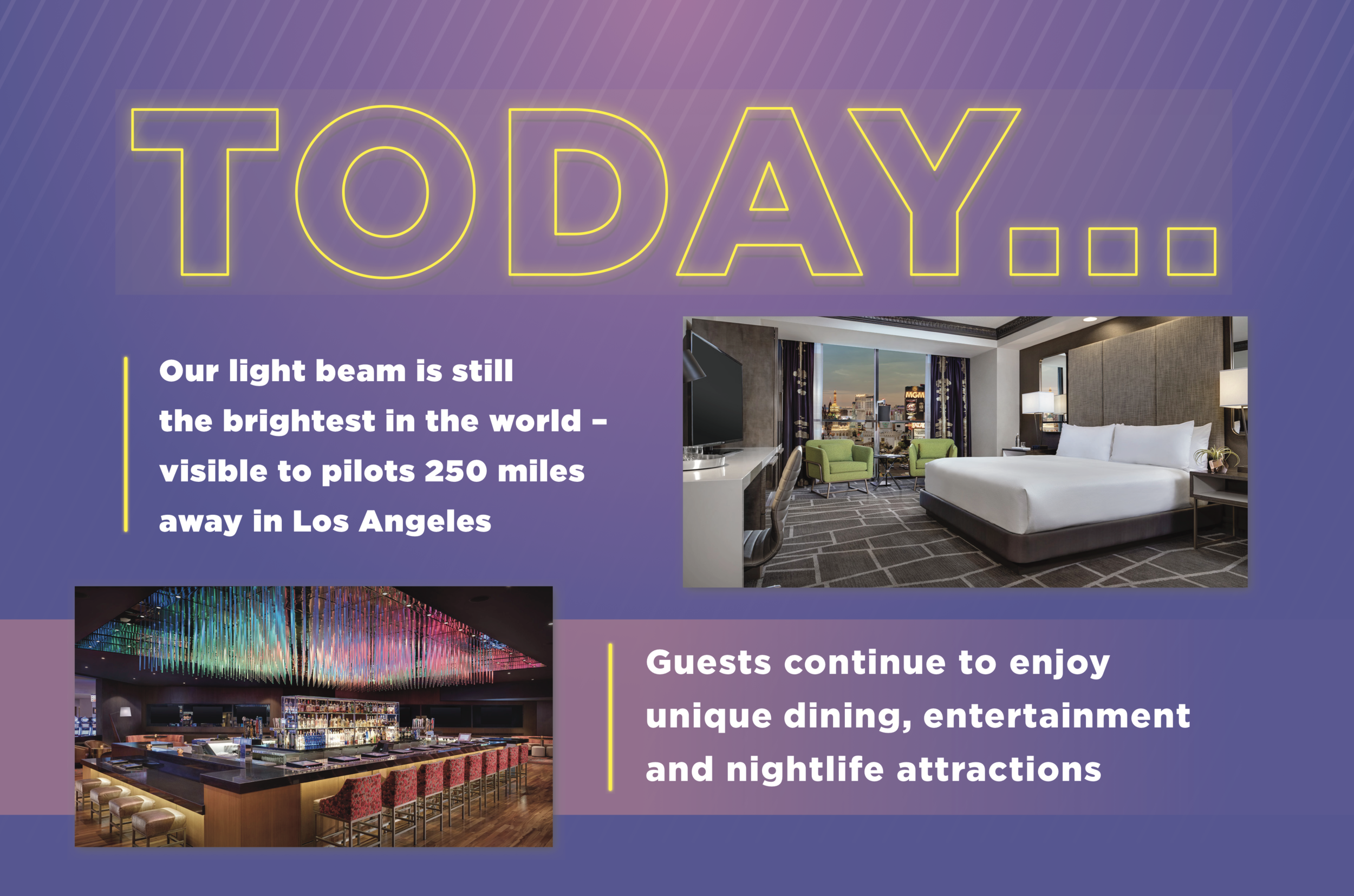 TODAY...

Our light beam is still the brightest in the world – visible to pilots 250 miles away in Los Angeles

MGM

Guests continue to enjoy unique dining, entertainment and nightlife attractions